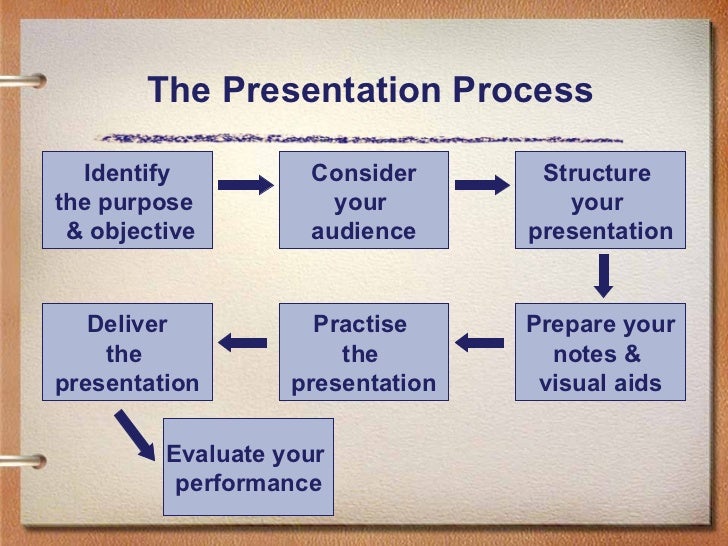 The Presentation Process

Identify the purpose & objective

Consider your audience

Structure your presentation

Prepare your notes & visual aids

Practise the presentation

Deliver the presentation

Evaluate your performance